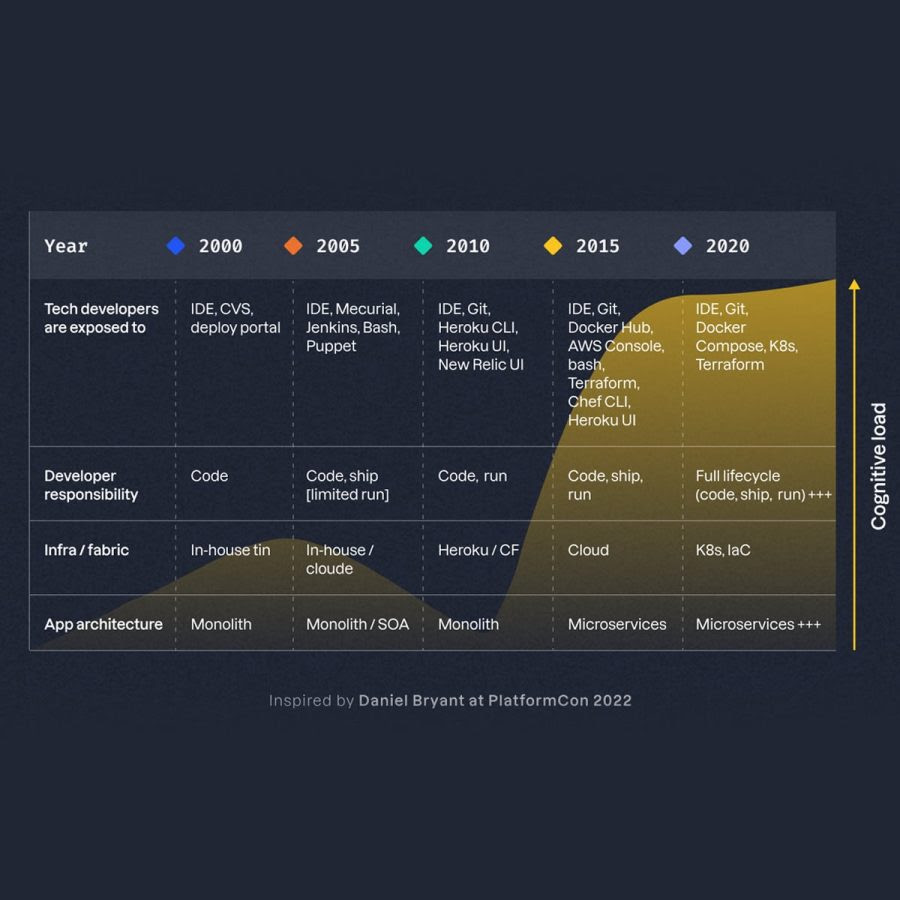 | Year | 2000 | 2005 | 2010 | 2015 | 2020 |
|---|---|---|---|---|---|
| Tech developers are exposed to | IDE, CVS, deploy portal | IDE, Mecurial, Jenkins, Bash, Puppet | IDE, Git, Heroku CLI, Heroku UI, New Relic UI | IDE, Git, Docker Hub, AWS Console, bash, Terraform, Chef CLI, Heroku UI | IDE, Git, Docker Compose, K8s, Terraform |
| Developer responsibility | Code | Code, ship [limited run] | Code, run | Code, ship, run | Full lifecycle (code, ship, run) +++ |
| Infra / fabric | In-house tin | In-house / cloude | Heroku / CF | Cloud | K8s, IaC |
| App architecture | Monolith | Monolith / SOA | Monolith | Microservices | Microservices +++ |

Cognitive load

Inspired by Daniel Bryant at PlatformCon 2022